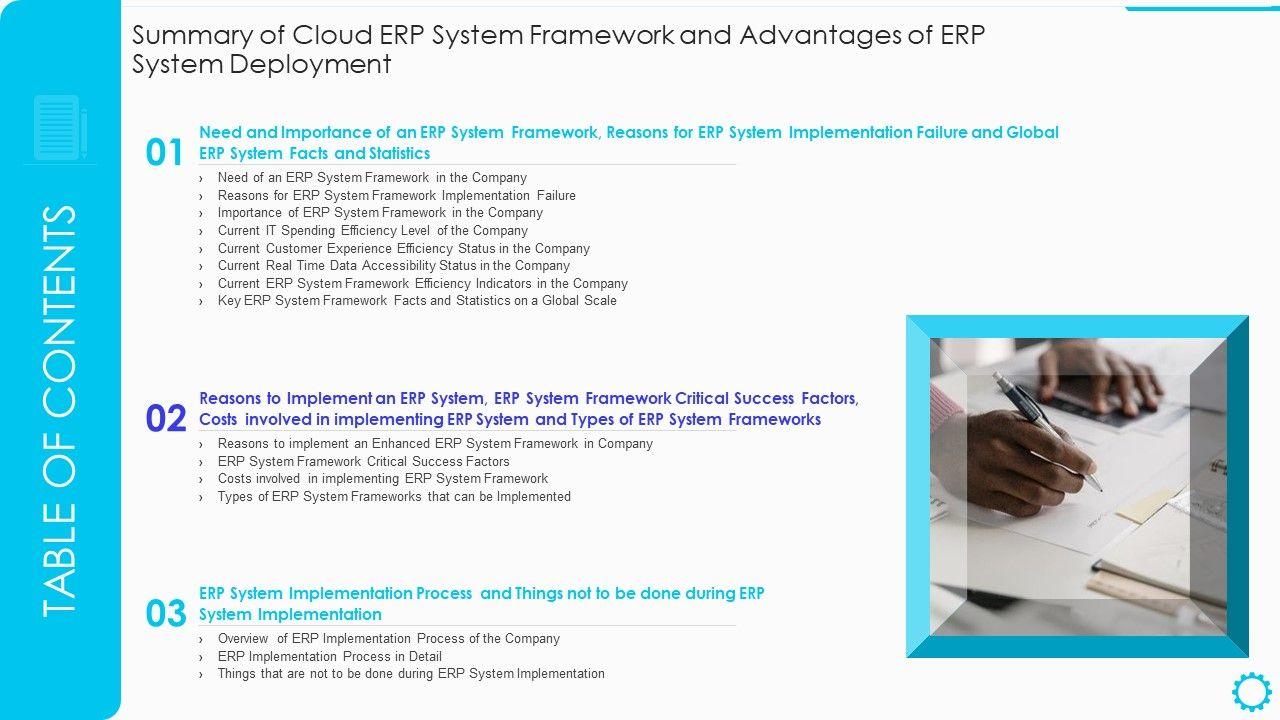 TABLE OF CONTENTS

Summary of Cloud ERP System Framework and Advantages of ERP System Deployment

01
Need and Importance of an ERP System Framework, Reasons for ERP System Implementation Failure and Global ERP System Facts and Statistics
› Need of an ERP System Framework in the Company
› Reasons for ERP System Framework Implementation Failure
› Importance of ERP System Framework in the Company
› Current IT Spending Efficiency Level of the Company
› Current Customer Experience Efficiency Status in the Company
› Current Real Time Data Accessibility Status in the Company
› Current ERP System Framework Efficiency Indicators in the Company
› Key ERP System Framework Facts and Statistics on a Global Scale

02
Reasons to Implement an ERP System, ERP System Framework Critical Success Factors, Costs involved in implementing ERP System and Types of ERP System Frameworks
› Reasons to implement an Enhanced ERP System Framework in Company
› ERP System Framework Critical Success Factors
› Costs involved in implementing ERP System Framework
› Types of ERP System Frameworks that can be Implemented

03
ERP System Implementation Process and Things not to be done during ERP System Implementation
› Overview of ERP Implementation Process of the Company
› ERP Implementation Process in Detail
› Things that are not to be done during ERP System Implementation